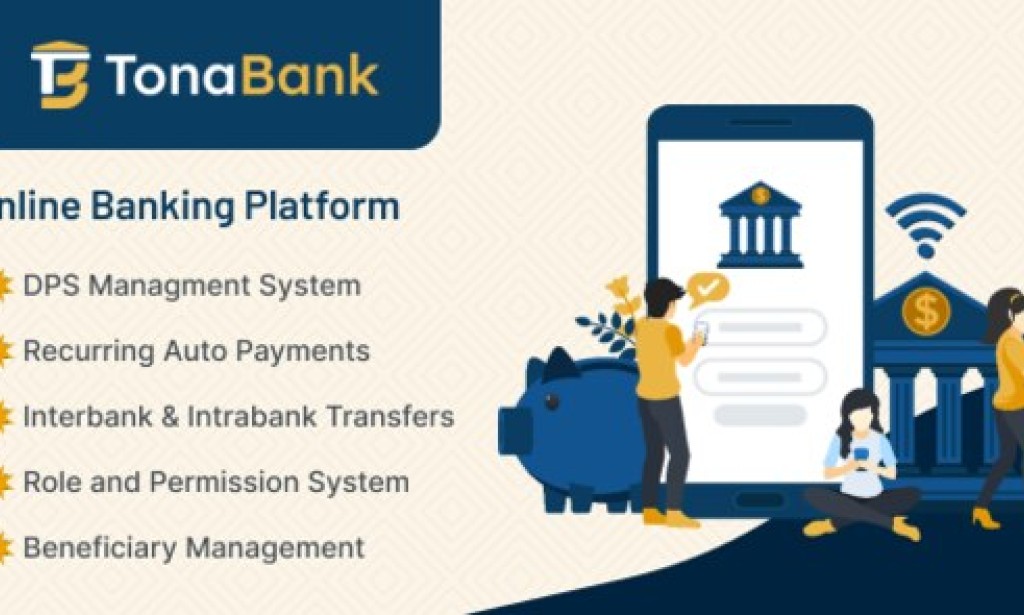 TonaBank

nline Banking Platform

DPS Managment System

Recurring Auto Payments

Interbank & Intrabank Transfers

Role and Permission System

Beneficiary Management